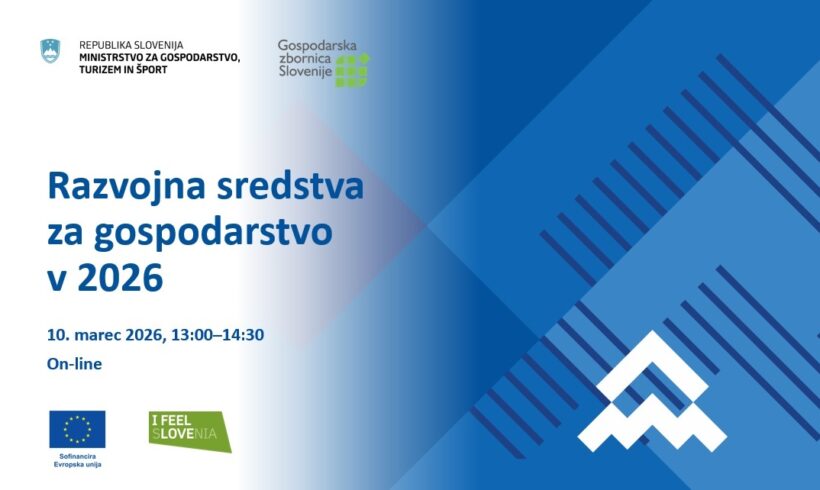 REPUBLIKA SLOVENIJA
MINISTRSTVO ZA GOSPODARSTVO, TURIZEM IN ŠPORT

Gospodarska zbornica Slovenije

Razvojna sredstva za gospodarstvo v 2026

10. marec 2026, 13:00–14:30

On-line

Sofinancira Evropska unija

I FEEL SLOVENIA